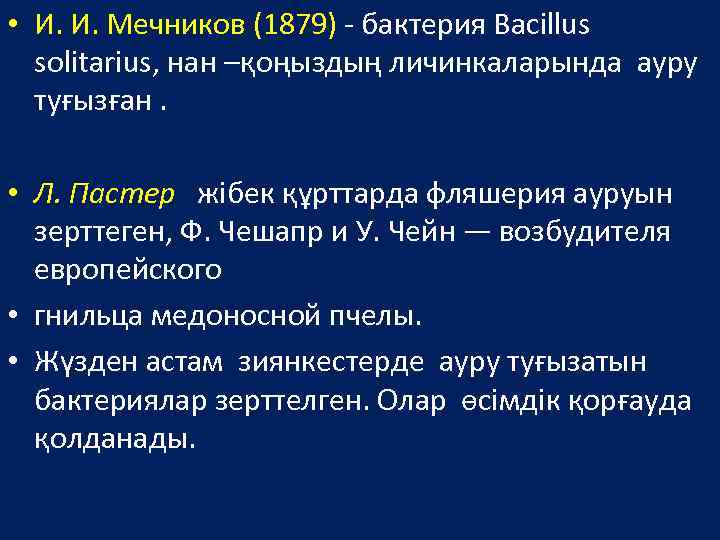 • И. И. Мечников (1879) - бактерия Bacillus solitarius, нан –қоңыздың личинкаларында ауру туғызған .

• Л. Пастер жібек құрттарда фляшерия ауруын зерттеген, Ф. Чешапр и У. Чейн — возбудителя европейского

• гнильца медоносной пчелы.

• Жүзден астам зиянкестерде ауру туғызатын бактериялар зерттелген. Олар өсімдік қорғауда қолданады.